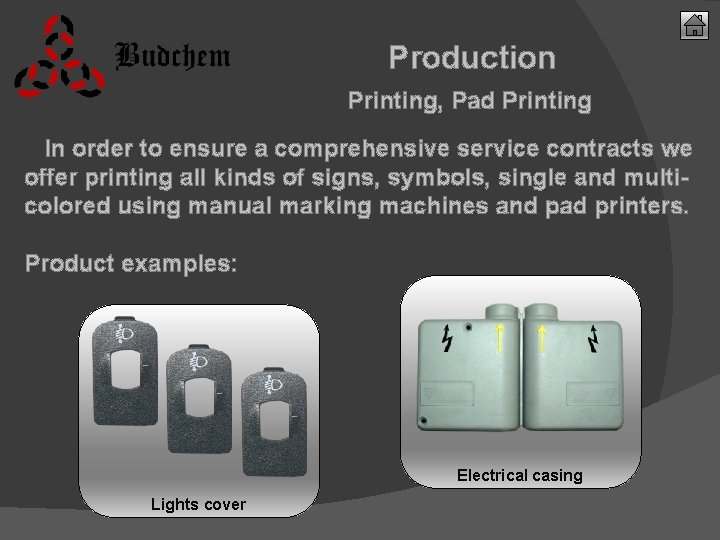 Budchem

Production

Printing, Pad Printing

In order to ensure a comprehensive service contracts we offer printing all kinds of signs, symbols, single and multi-colored using manual marking machines and pad printers.

Product examples:

Lights cover

Electrical casing